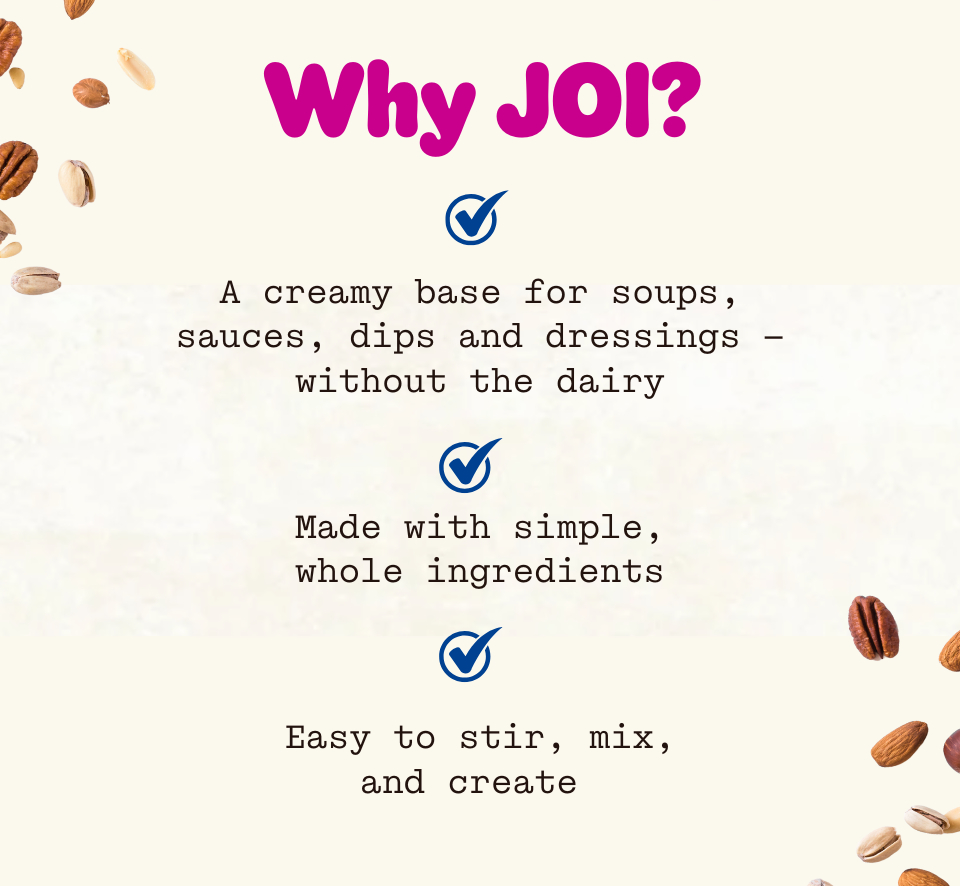 Why JOI?

A creamy base for soups, sauces, dips and dressings – without the dairy

Made with simple, whole ingredients

Easy to stir, mix, and create